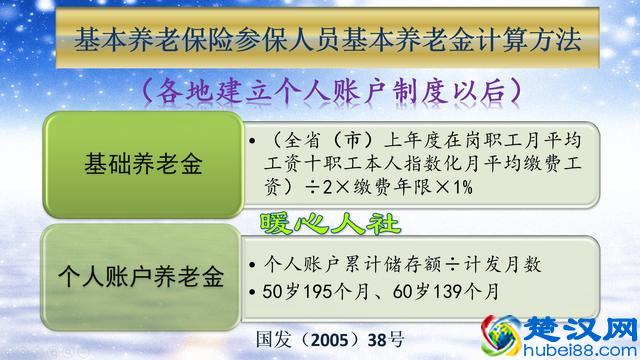 基本养老保险参保人员基本养老金计算方法

（各地建立个人账户制度以后）

基础养老金

• （全省（市）上年度在岗职工月平均工资十职工本人指数化月平均缴费工资）÷2×缴费年限×1%

暖心人社

个人账户养老金

• 个人账户累计储存额÷计发月数
• 50岁195个月、60岁139个月

国发（2005）38号

楚汉网
hubei88.com